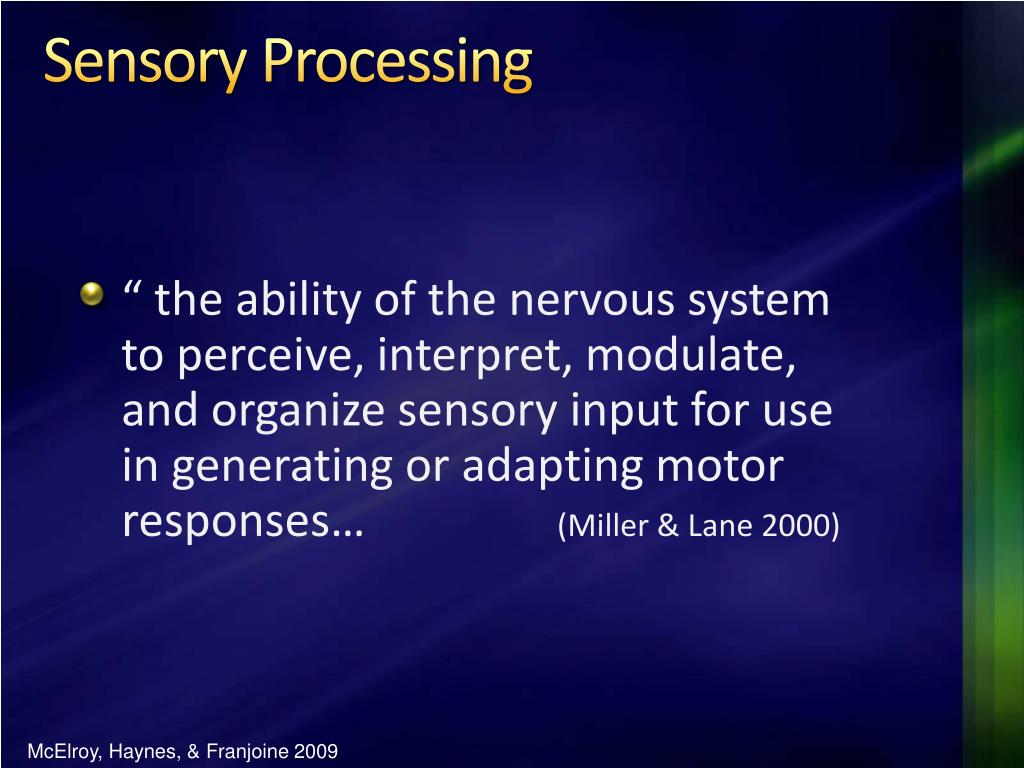 Sensory Processing

“ the ability of the nervous system to perceive, interpret, modulate, and organize sensory input for use in generating or adapting motor responses… (Miller & Lane 2000)

McElroy, Haynes, & Franjoine 2009